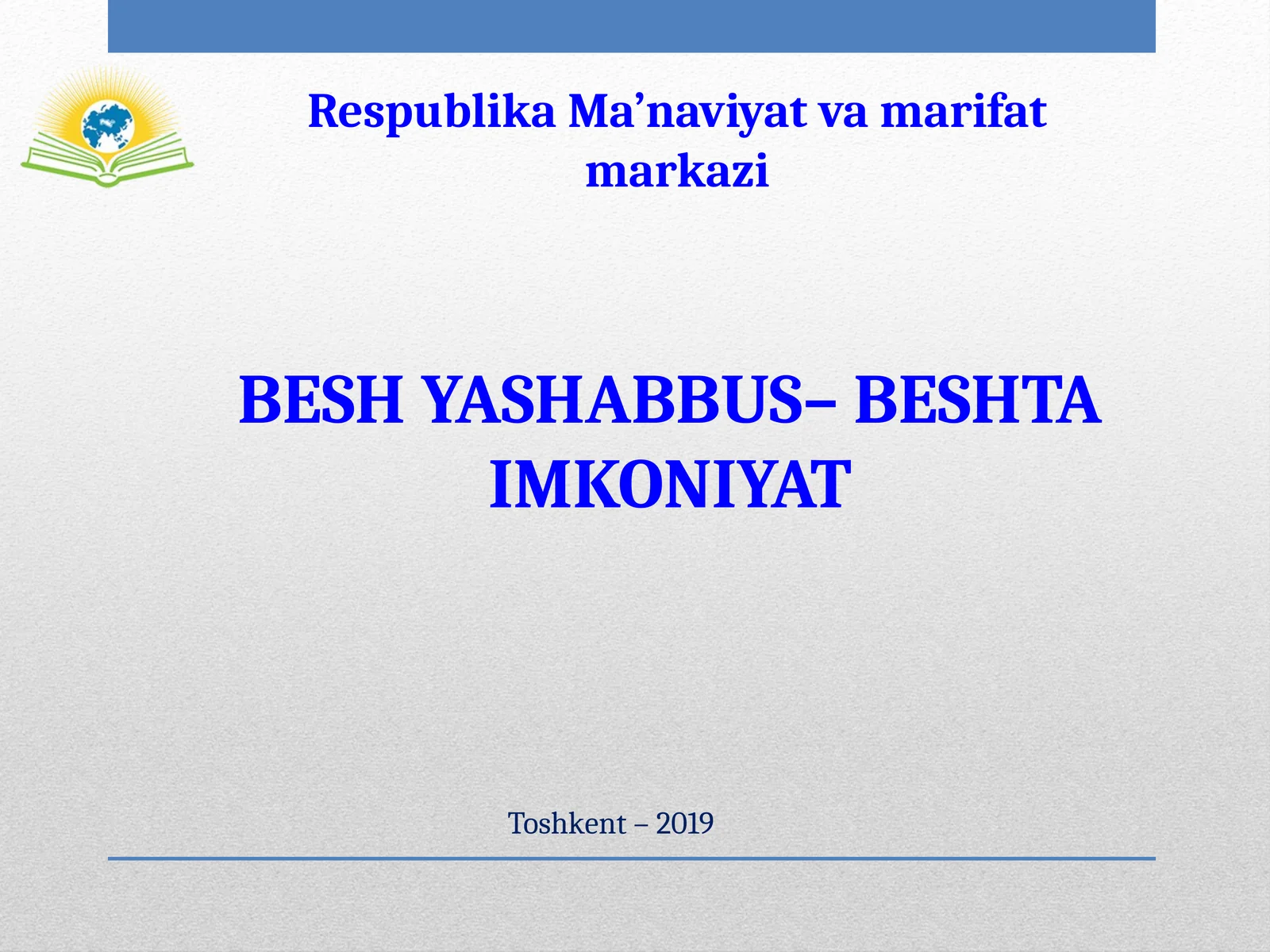 Respublika Ma’naviyat va marifat markazi

BESH YASHABBUS– BESHTA IMKONIYAT

Toshkent – 2019